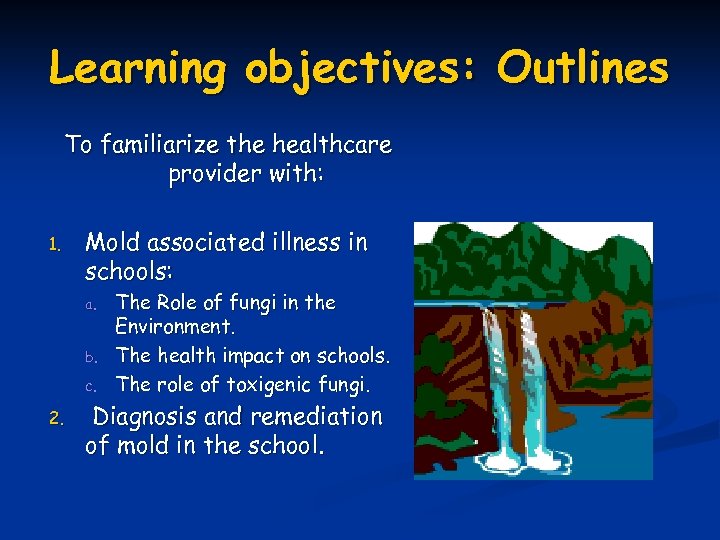 Learning objectives: Outlines

To familiarize the healthcare provider with:

1. Mold associated illness in schools:
a. The Role of fungi in the Environment.
b. The health impact on schools.
c. The role of toxigenic fungi.
2. Diagnosis and remediation of mold in the school.